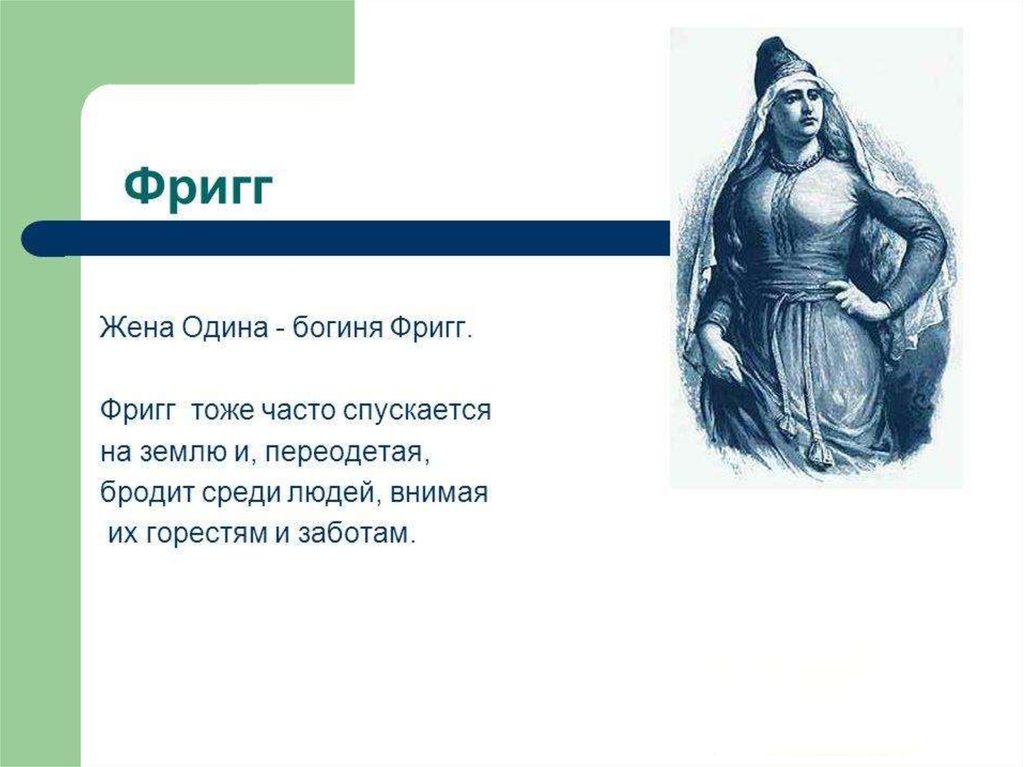 Фригг

Жена Одина - богиня Фригг.

Фригг тоже часто спускается на землю и, переодетая, бродит среди людей, внимая их горестям и заботам.